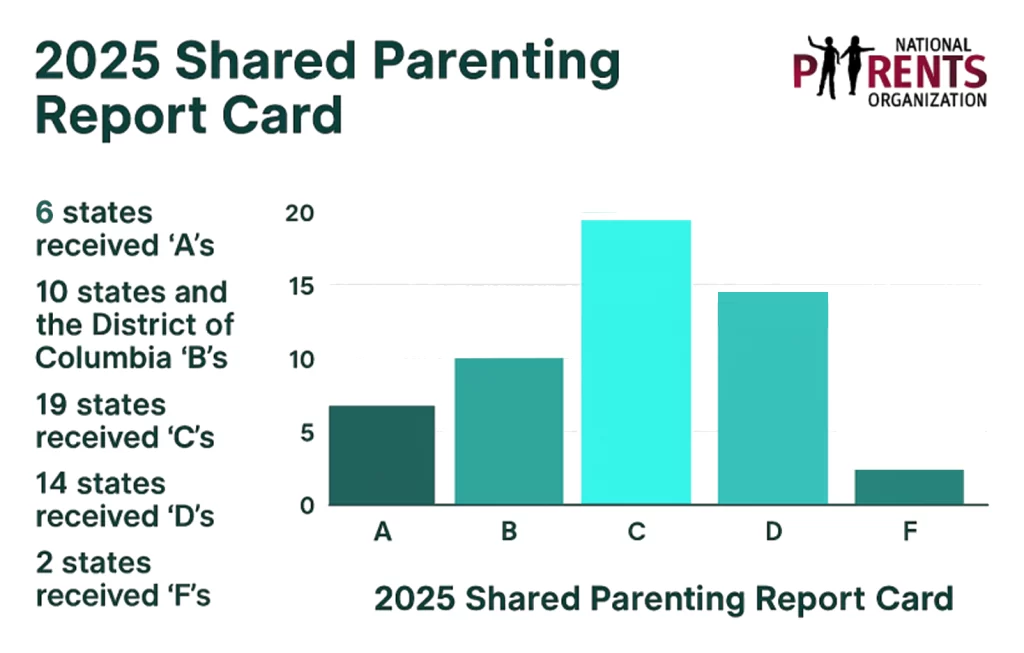 2025 Shared Parenting Report Card

NATIONAL PARENTS ORGANIZATION

6 states received ‘A’s

10 states and the District of Columbia ‘B’s

19 states received ‘C’s

14 states received ‘D’s

2 states received ‘F’s

20
15
10
5
0

A B C D F

2025 Shared Parenting Report Card